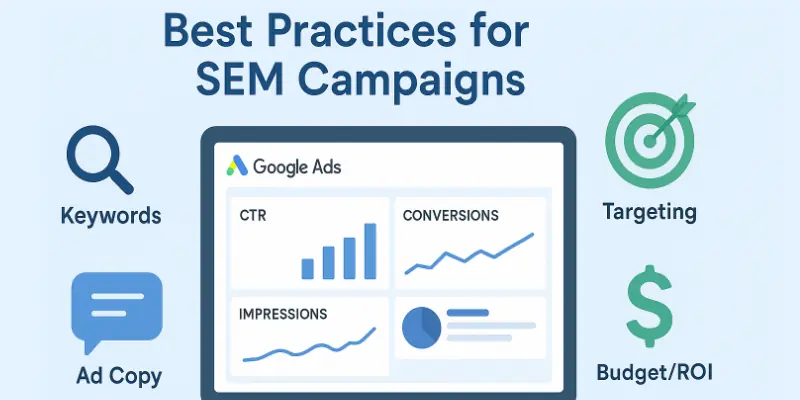 Best Practices for SEM Campaigns

Keywords

Ad Copy

Google Ads

CTR

CONVERSIONS

IMPRESSIONS

Targeting

$

Budget/ROI